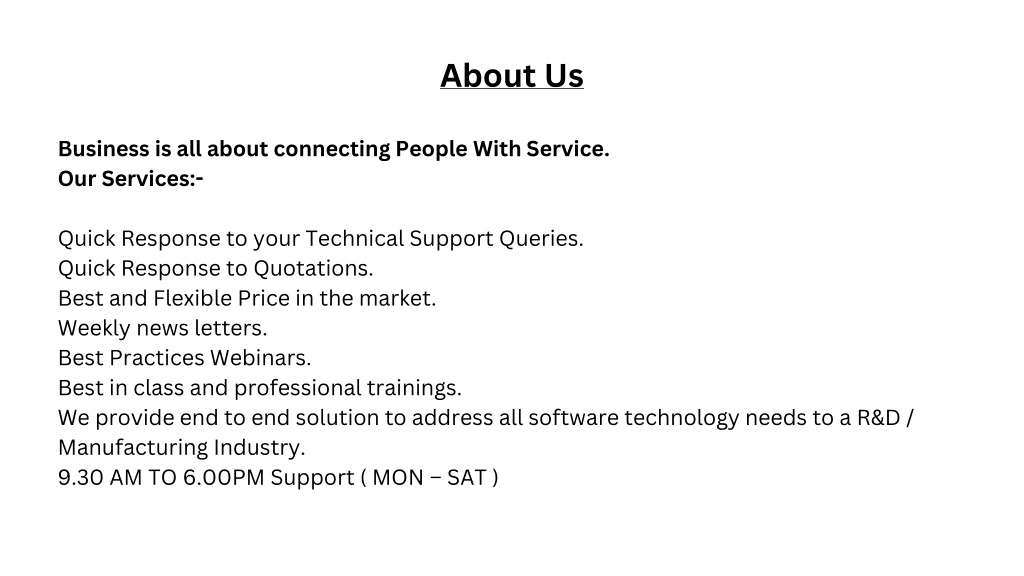 About Us

Business is all about connecting People With Service.
Our Services:-

Quick Response to your Technical Support Queries.
Quick Response to Quotations.
Best and Flexible Price in the market.
Weekly news letters.
Best Practices Webinars.
Best in class and professional trainings.
We provide end to end solution to address all software technology needs to a R&D / Manufacturing Industry.
9.30 AM TO 6.00PM Support ( MON – SAT )